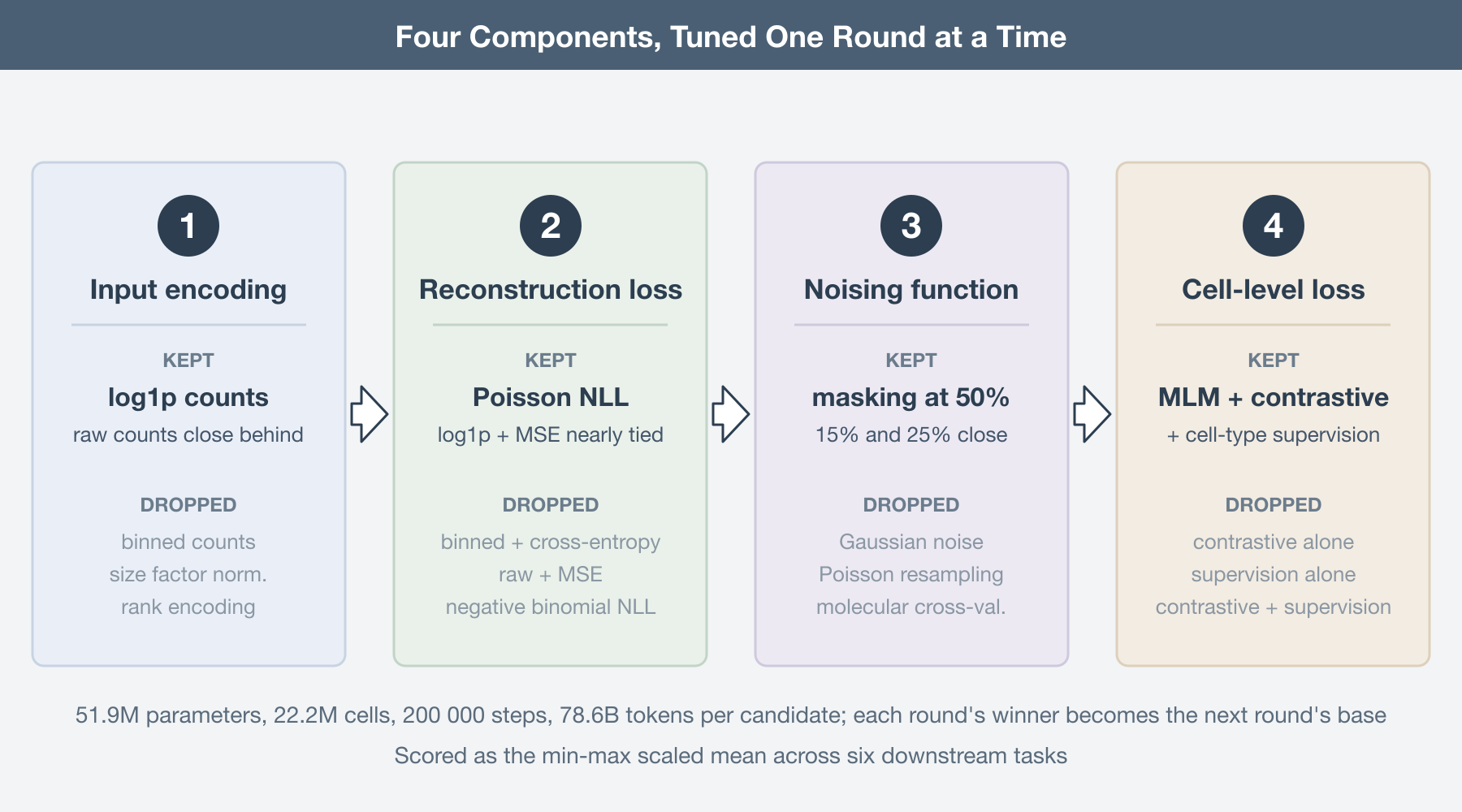 Four Components, Tuned One Round at a Time

1
Input encoding
KEPT
log1p counts
raw counts close behind
DROPPED
binned counts
size factor norm.
rank encoding

2
Reconstruction loss
KEPT
Poisson NLL
log1p + MSE nearly tied
DROPPED
binned + cross-entropy
raw + MSE
negative binomial NLL

3
Noising function
KEPT
masking at 50%
15% and 25% close
DROPPED
Gaussian noise
Poisson resampling
molecular cross-val.

4
Cell-level loss
KEPT
MLM + contrastive
+ cell-type supervision
DROPPED
contrastive alone
supervision alone
contrastive + supervision

51.9M parameters, 22.2M cells, 200 000 steps, 78.6B tokens per candidate; each round's winner becomes the next round's base

Scored as the min-max scaled mean across six downstream tasks